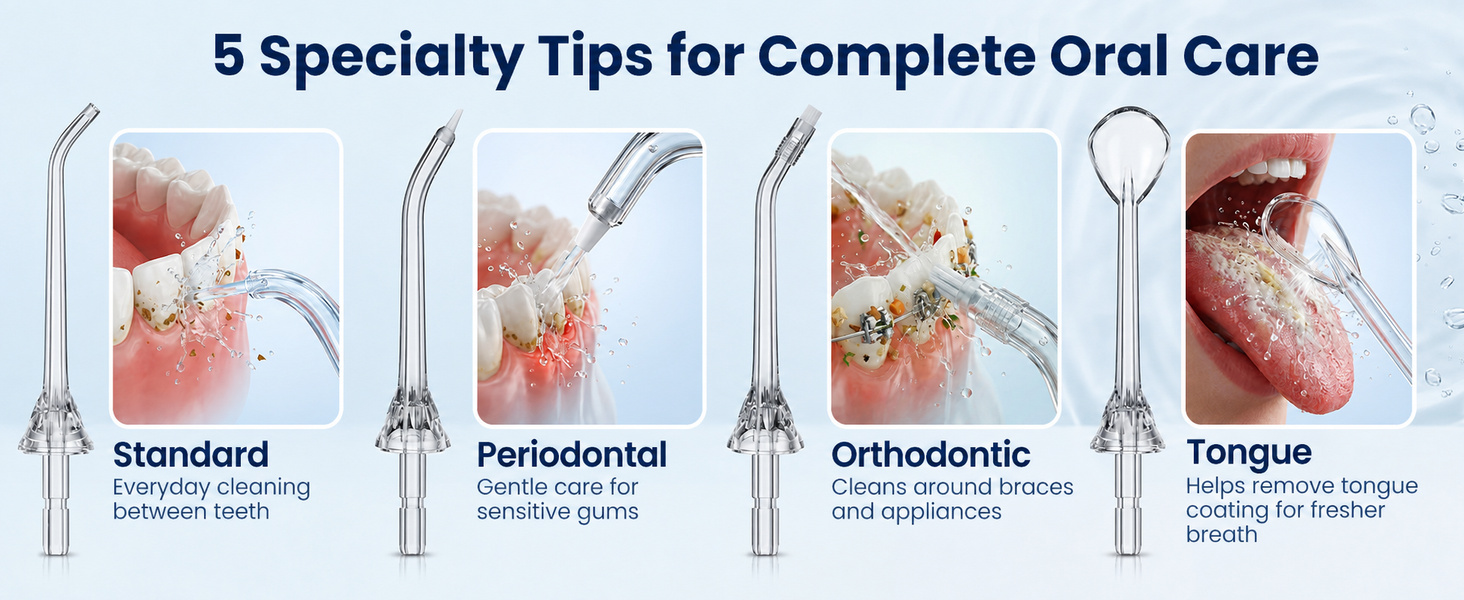 5 Specialty Tips for Complete Oral Care

Standard
Everyday cleaning between teeth

Periodontal
Gentle care for sensitive gums

Orthodontic
Cleans around braces and appliances

Tongue
Helps remove tongue coating for fresher breath